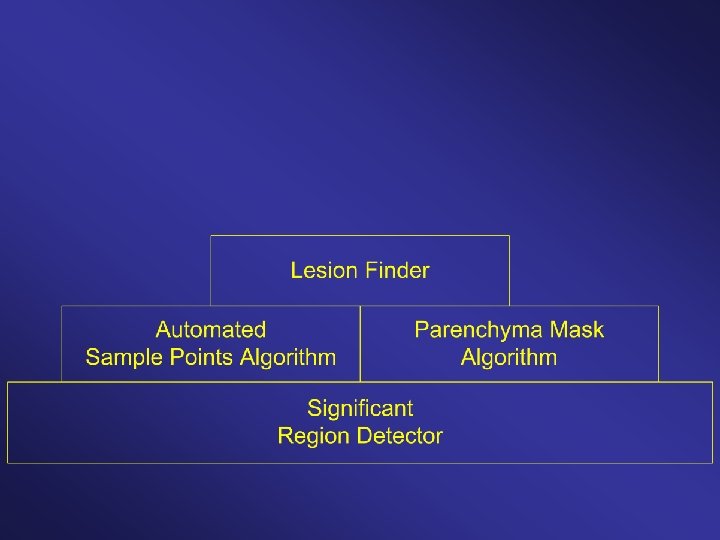 Lesion Finder

Automated
Sample Points Algorithm

Parenchyma Mask
Algorithm

Significant
Region Detector